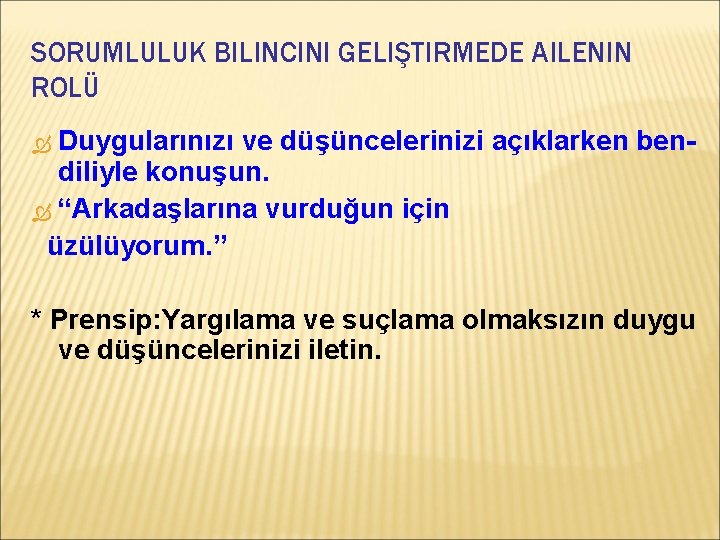 SORUMLULUK BILINCINI GELIŞTIRMEDE AILENIN ROLÜ

Duygularınızı ve düşüncelerinizi açıklarken ben-diliyle konuşun.

“Arkadaşlarına vurduğun için üzülüyorum.”

* Prensip:Yargılama ve suçlama olmaksızın duygu ve düşüncelerinizi iletin.